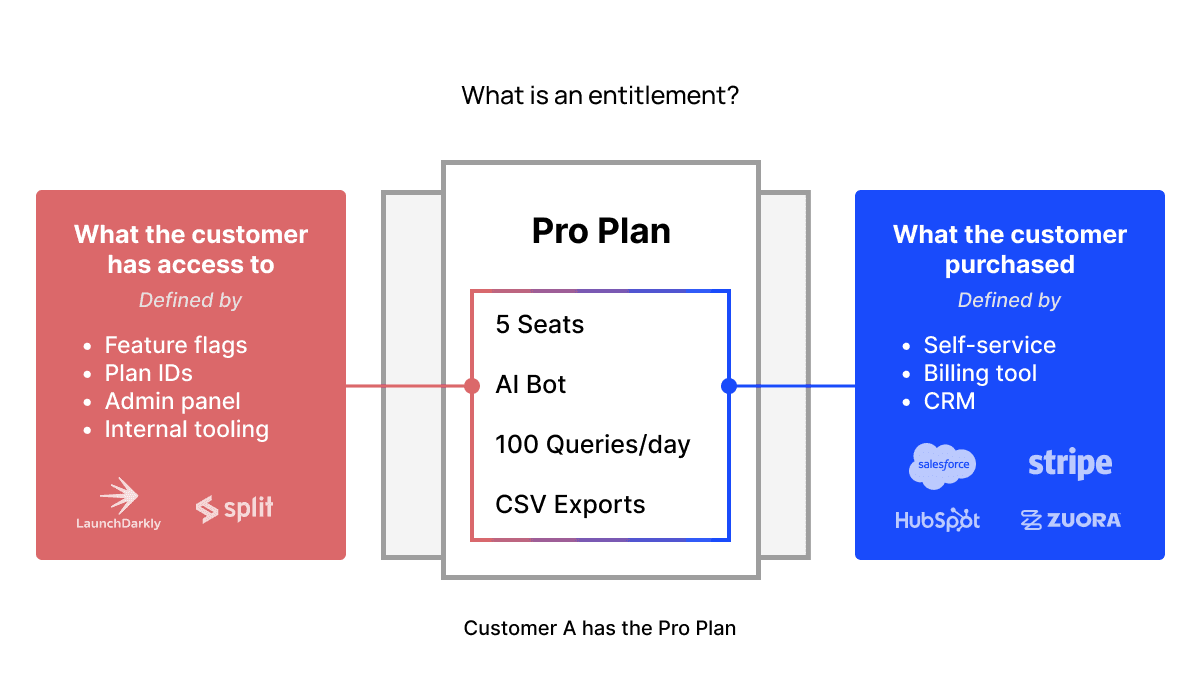 What is an entitlement?

What the customer has access to

Defined by

- Feature flags
- Plan IDs
- Admin panel
- Internal tooling

LaunchDarkly split

Pro Plan

5 Seats

AI Bot

100 Queries/day

CSV Exports

What the customer purchased

Defined by

- Self-service
- Billing tool
- CRM

salesforce stripe

HubSpot ZUORA

Customer A has the Pro Plan